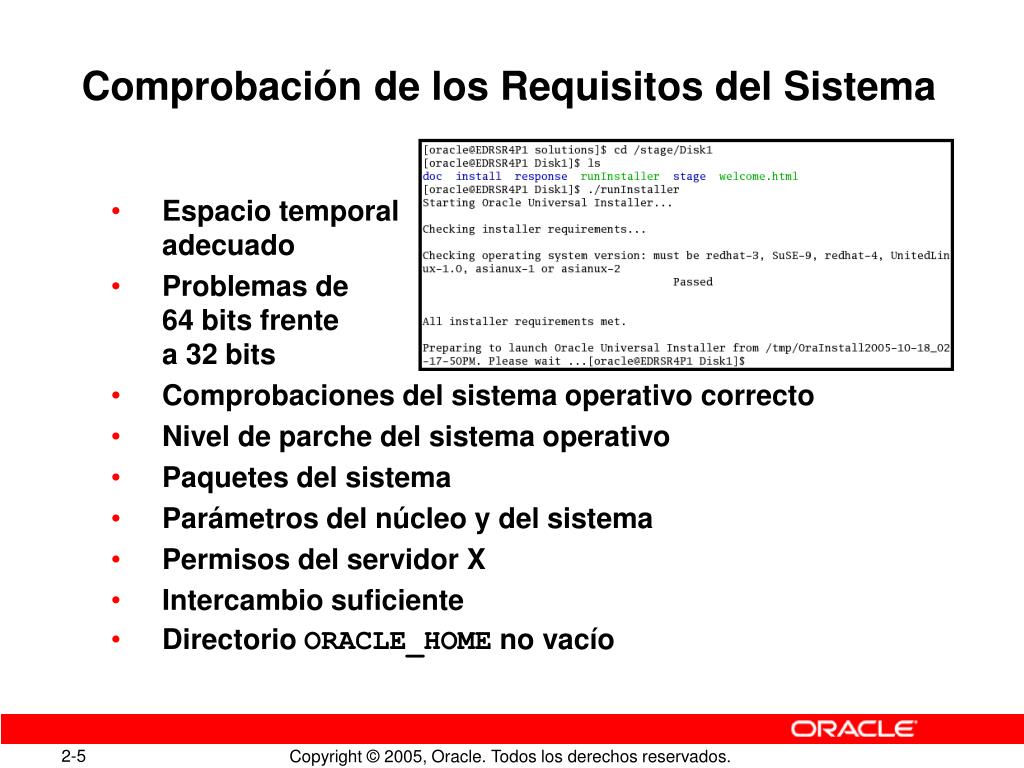 Comprobación de los Requisitos del Sistema

[oracle@EDRSR4P1 solutions]$ cd /stage/Disk1
[oracle@EDRSR4P1 Disk1]$ ls
doc install response runInstaller stage welcome.html
[oracle@EDRSR4P1 Disk1]$ ./runInstaller
Starting Oracle Universal Installer...

Checking installer requirements...

Checking operating system version: must be redhat-3, SuSE-9, redhat-4, UnitedLinux-1.0, asianux-1 or asianux-2
Passed

All installer requirements met.

Preparing to launch Oracle Universal Installer from /tmp/OraInstall2005-10-18_02-17-50PM. Please wait ...[oracle@EDRSR4P1 Disk1]$

• Espacio temporal adecuado
• Problemas de 64 bits frente a 32 bits
• Comprobaciones del sistema operativo correcto
• Nivel de parche del sistema operativo
• Paquetes del sistema
• Parámetros del núcleo y del sistema
• Permisos del servidor X
• Intercambio suficiente
• Directorio ORACLE_HOME no vacío

ORACLE

2-5

Copyright © 2005, Oracle. Todos los derechos reservados.